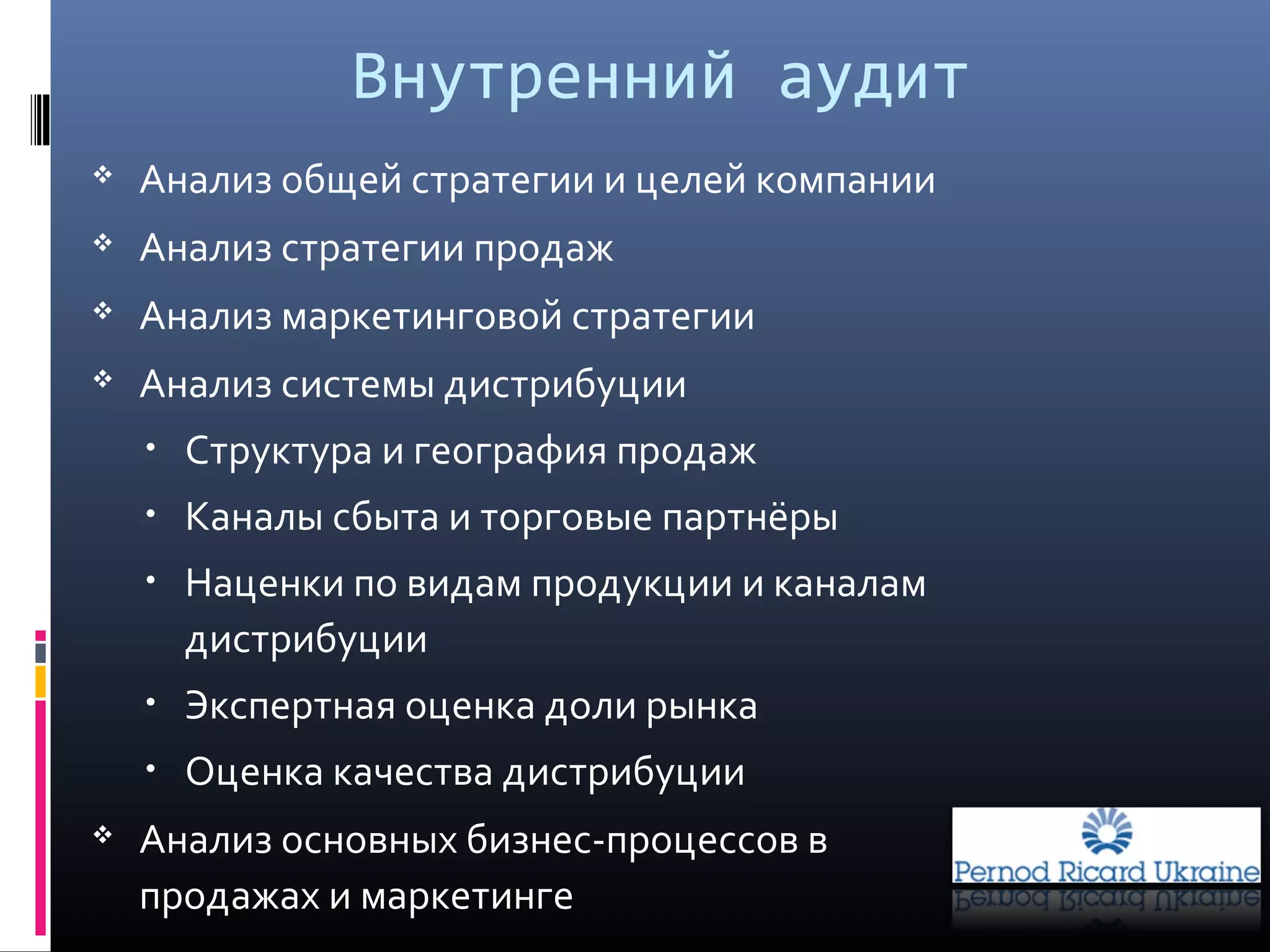 Внутренний аудит

❖ Анализ общей стратегии и целей компании
❖ Анализ стратегии продаж
❖ Анализ маркетинговой стратегии
❖ Анализ системы дистрибуции
• Структура и география продаж
• Каналы сбыта и торговые партнёры
• Наценки по видам продукции и каналам дистрибуции
• Экспертная оценка доли рынка
• Оценка качества дистрибуции
❖ Анализ основных бизнес-процессов в продажах и маркетинге

Pernod Ricard Ukraine